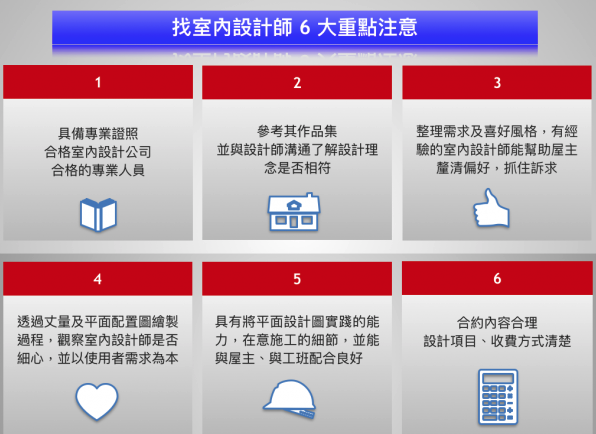 找室內設計師 6 大重點注意

1

具備專業證照
合格室內設計公司
合格的專業人員

2

參考其作品集
並與設計師溝通了解設計理念是否相符

3

整理需求及喜好風格，有經驗的室內設計師能幫助屋主釐清偏好，抓住訴求

4

透過丈量及平面配置圖繪製過程，觀察室內設計師是否細心，並以使用者需求為本

5

具有將平面設計圖實踐的能力，在意施工的細節，並能與屋主、與工班配合良好

6

合約內容合理
設計項目、收費方式清楚